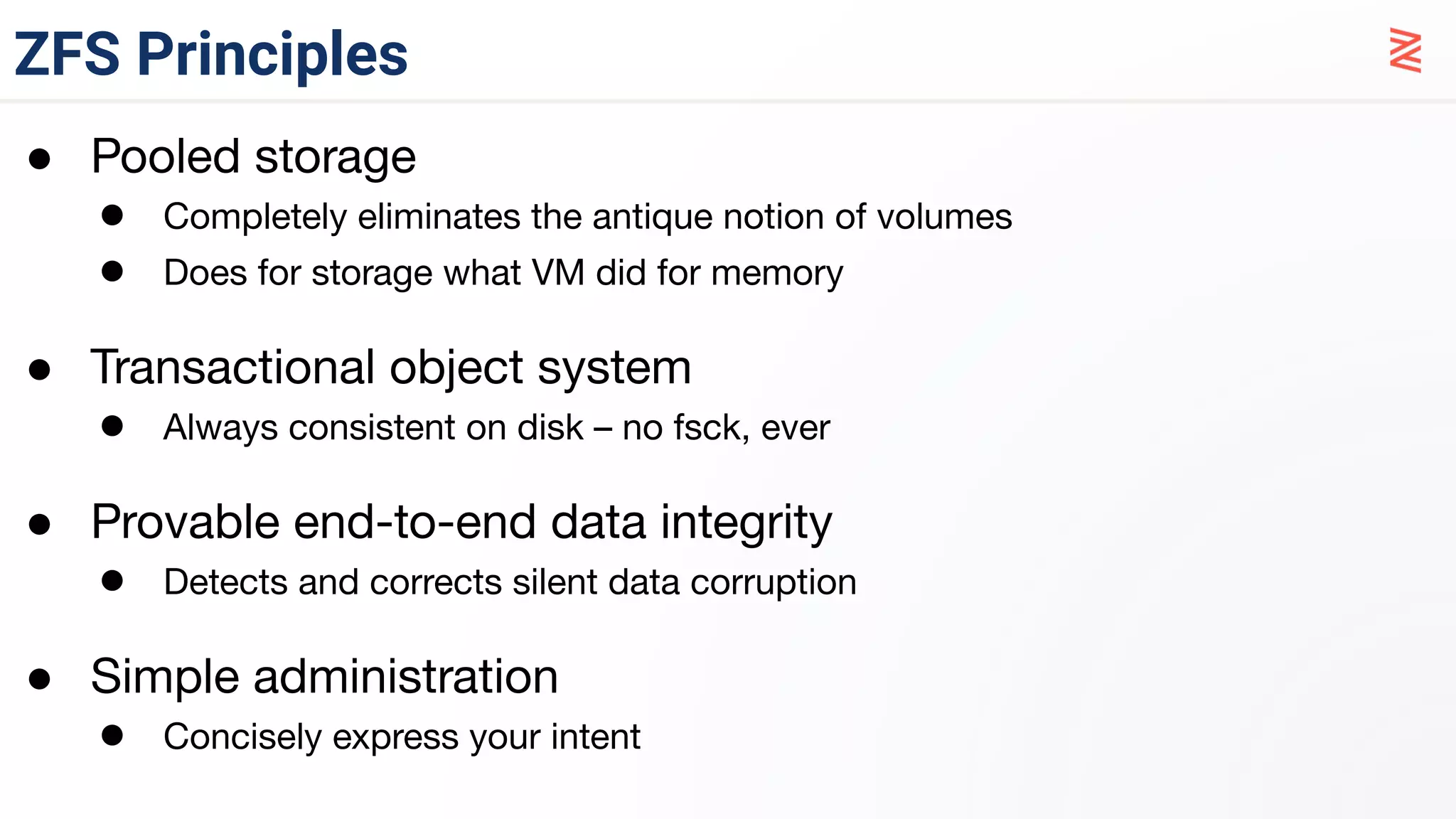 ZFS Principles

- Pooled storage
  - Completely eliminates the antique notion of volumes
  - Does for storage what VM did for memory

- Transactional object system
  - Always consistent on disk – no fsck, ever

- Provable end-to-end data integrity
  - Detects and corrects silent data corruption

- Simple administration
  - Concisely express your intent